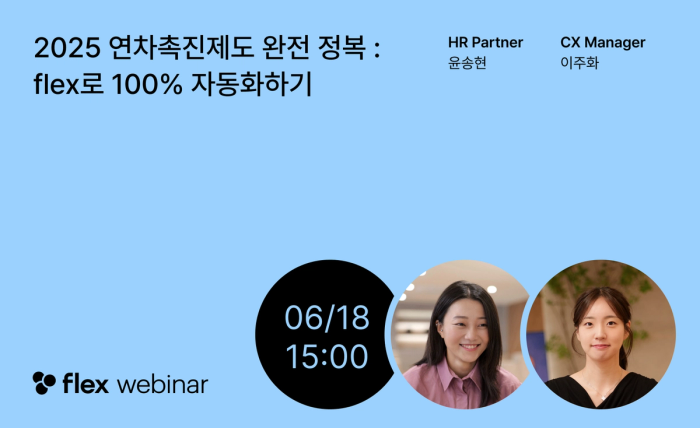 2025 연차촉진제도 완전 정복 : flex로 100% 자동화하기

HR Partner
윤송현

CX Manager
이주화

06/18
15:00

flex webinar